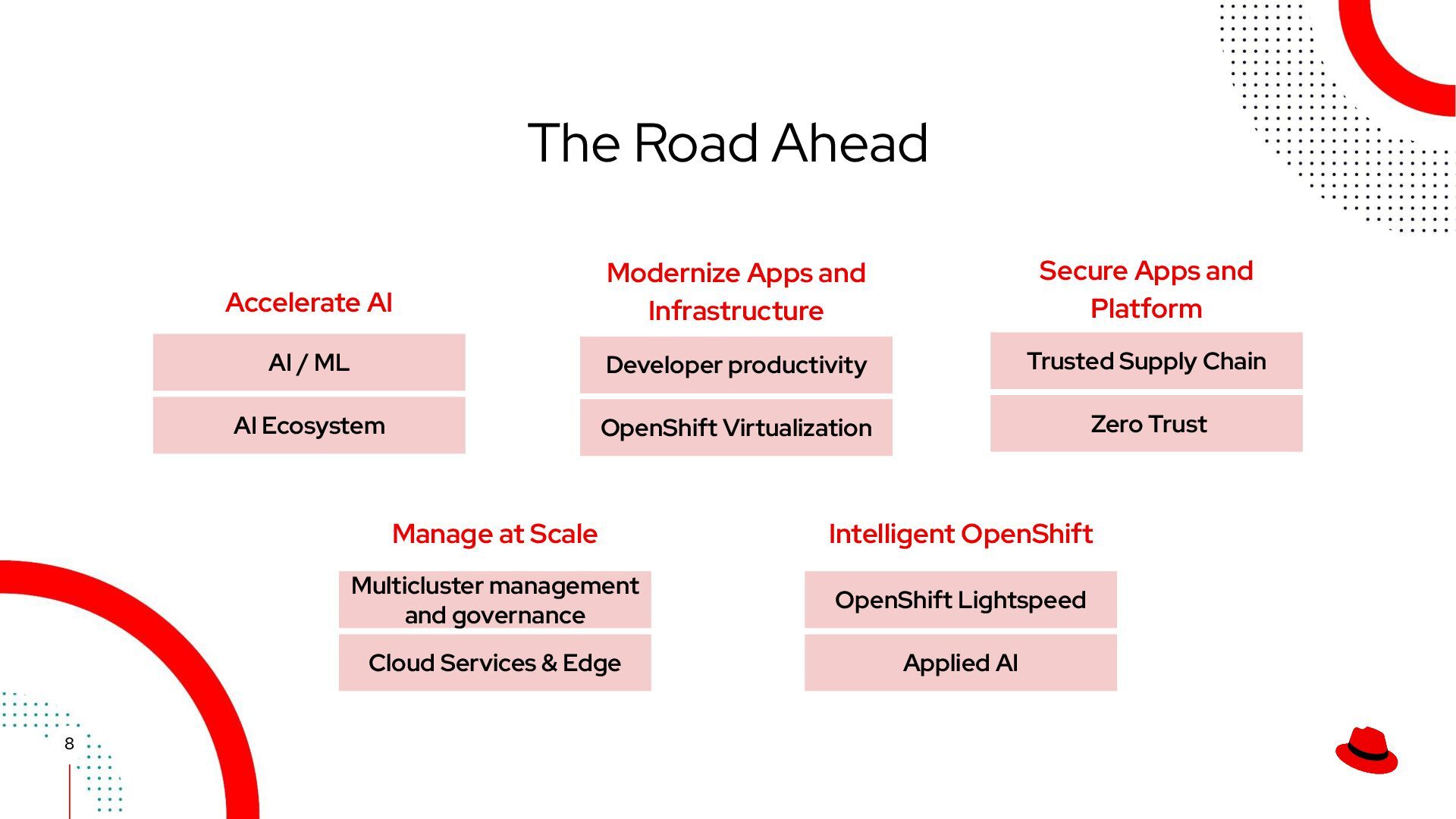 The Road Ahead

Accelerate AI

AI / ML

AI Ecosystem

Modernize Apps and Infrastructure

Developer productivity

OpenShift Virtualization

Secure Apps and Platform

Trusted Supply Chain

Zero Trust

Manage at Scale

Multicluster management and governance

Cloud Services & Edge

Intelligent OpenShift

OpenShift Lightspeed

Applied AI

8